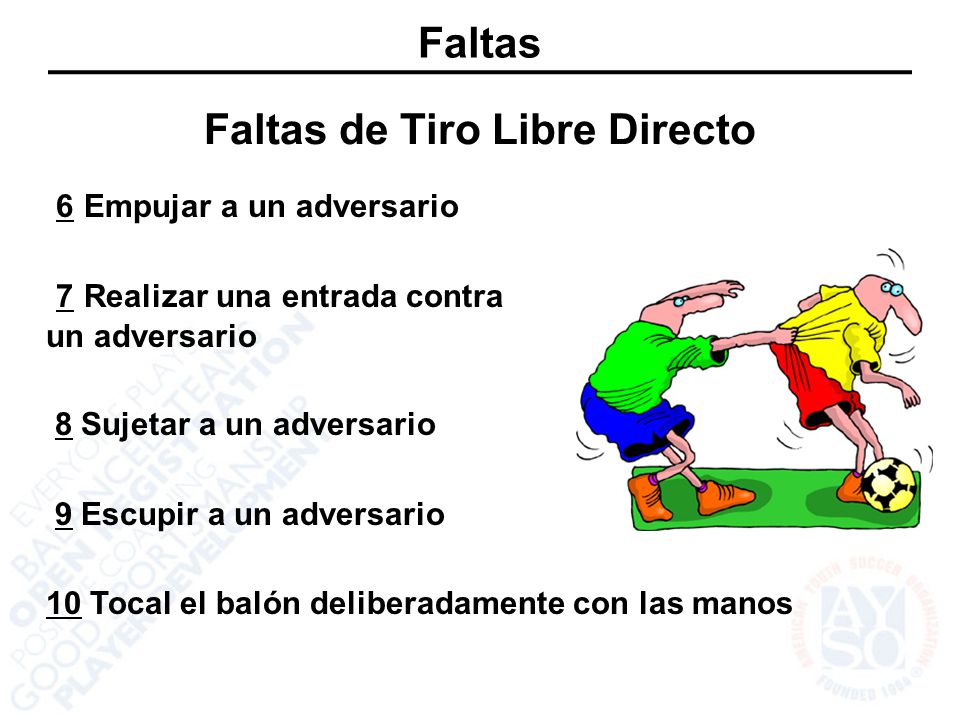 Faltas

Faltas de Tiro Libre Directo

6 Empujar a un adversario

7 Realizar una entrada contra un adversario

8 Sujetar a un adversario

9 Escupir a un adversario

10 Tocal el balón deliberadamente con las manos

EVERYONE PLAYS
BALANCED TEAMS
OPEN REGISTRATION
POSITIVE COACHING
GOOD SPORTSMANSHIP
PLAYER DEVELOPMENT

AMERICAN YOUTH SOCCER ORGANIZATION
AYSO
FOUNDED 1964